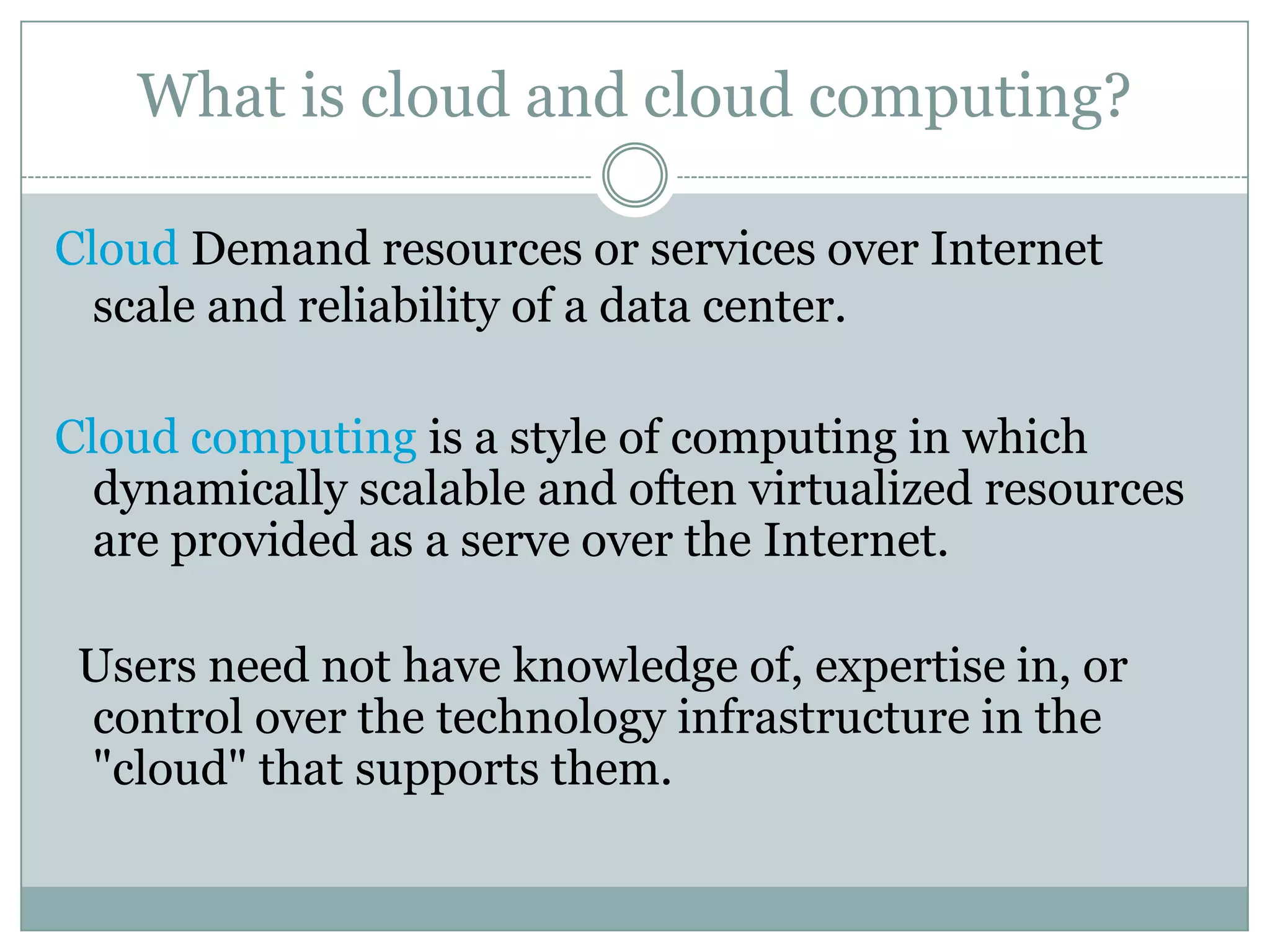 What is cloud and cloud computing?

Cloud Demand resources or services over Internet scale and reliability of a data center.

Cloud computing is a style of computing in which dynamically scalable and often virtualized resources are provided as a serve over the Internet.

Users need not have knowledge of, expertise in, or control over the technology infrastructure in the "cloud" that supports them.